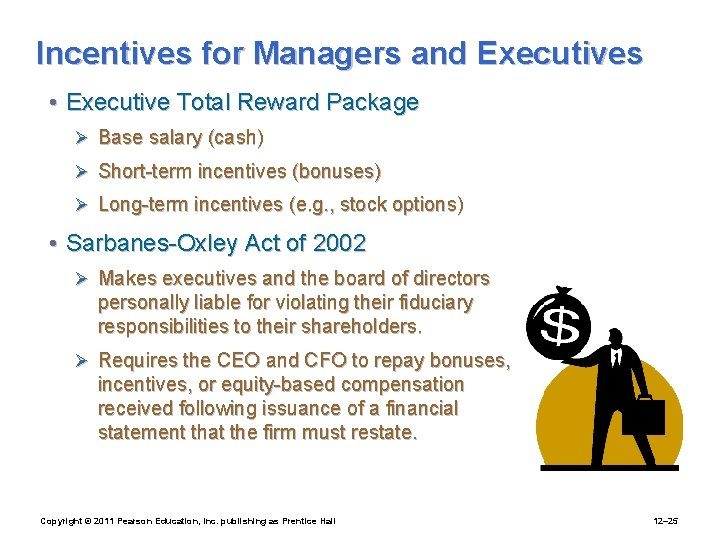 Incentives for Managers and Executives

• Executive Total Reward Package

➢ Base salary (cash)

➢ Short-term incentives (bonuses)

➢ Long-term incentives (e.g., stock options)

• Sarbanes-Oxley Act of 2002

➢ Makes executives and the board of directors personally liable for violating their fiduciary responsibilities to their shareholders.

➢ Requires the CEO and CFO to repay bonuses, incentives, or equity-based compensation received following issuance of a financial statement that the firm must restate.

$

Copyright © 2011 Pearson Education, Inc. publishing as Prentice Hall

12–25